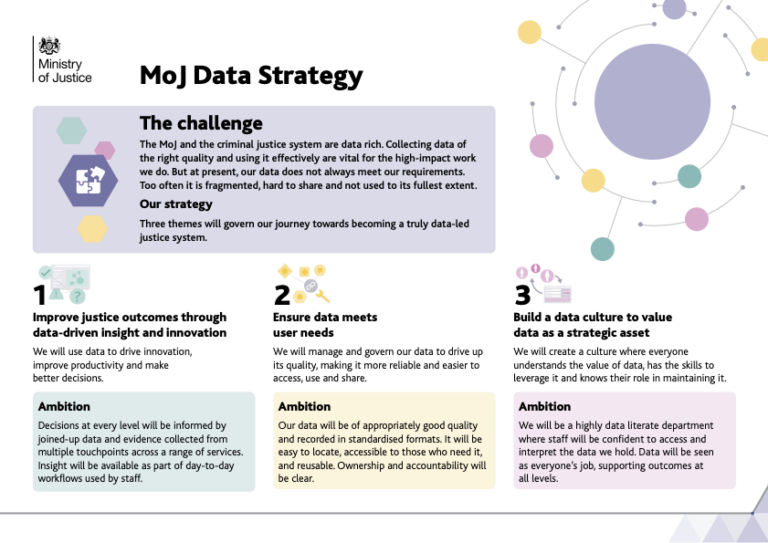 Ministry of Justice

MoJ Data Strategy

The challenge

The MoJ and the criminal justice system are data rich. Collecting data of the right quality and using it effectively are vital for the high-impact work we do. But at present, our data does not always meet our requirements. Too often it is fragmented, hard to share and not used to its fullest extent.

Our strategy

Three themes will govern our journey towards becoming a truly data-led justice system.

1

Improve justice outcomes through data-driven insight and innovation

We will use data to drive innovation, improve productivity and make better decisions.

Ambition

Decisions at every level will be informed by joined-up data and evidence collected from multiple touchpoints across a range of services. Insight will be available as part of day-to-day workflows used by staff.

2

Ensure data meets user needs

We will manage and govern our data to drive up its quality, making it more reliable and easier to access, use and share.

Ambition

Our data will be of appropriately good quality and recorded in standardised formats. It will be easy to locate, accessible to those who need it, and reusable. Ownership and accountability will be clear.

3

Build a data culture to value data as a strategic asset

We will create a culture where everyone understands the value of data, has the skills to leverage it and knows their role in maintaining it.

Ambition

We will be a highly data literate department where staff will be confident to access and interpret the data we hold. Data will be seen as everyone's job, supporting outcomes at all levels.